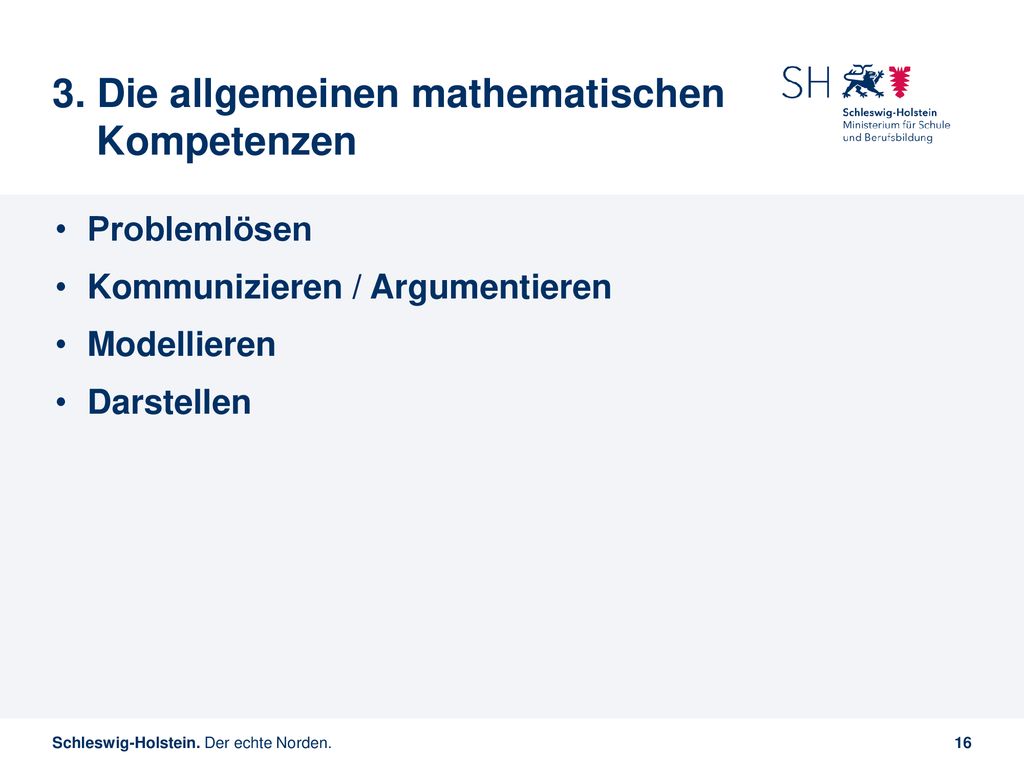 3. Die allgemeinen mathematischen Kompetenzen

SH
Schleswig-Holstein
Ministerium für Schule und Berufsbildung

• Problemlösen
• Kommunizieren / Argumentieren
• Modellieren
• Darstellen

Schleswig-Holstein. Der echte Norden.

16